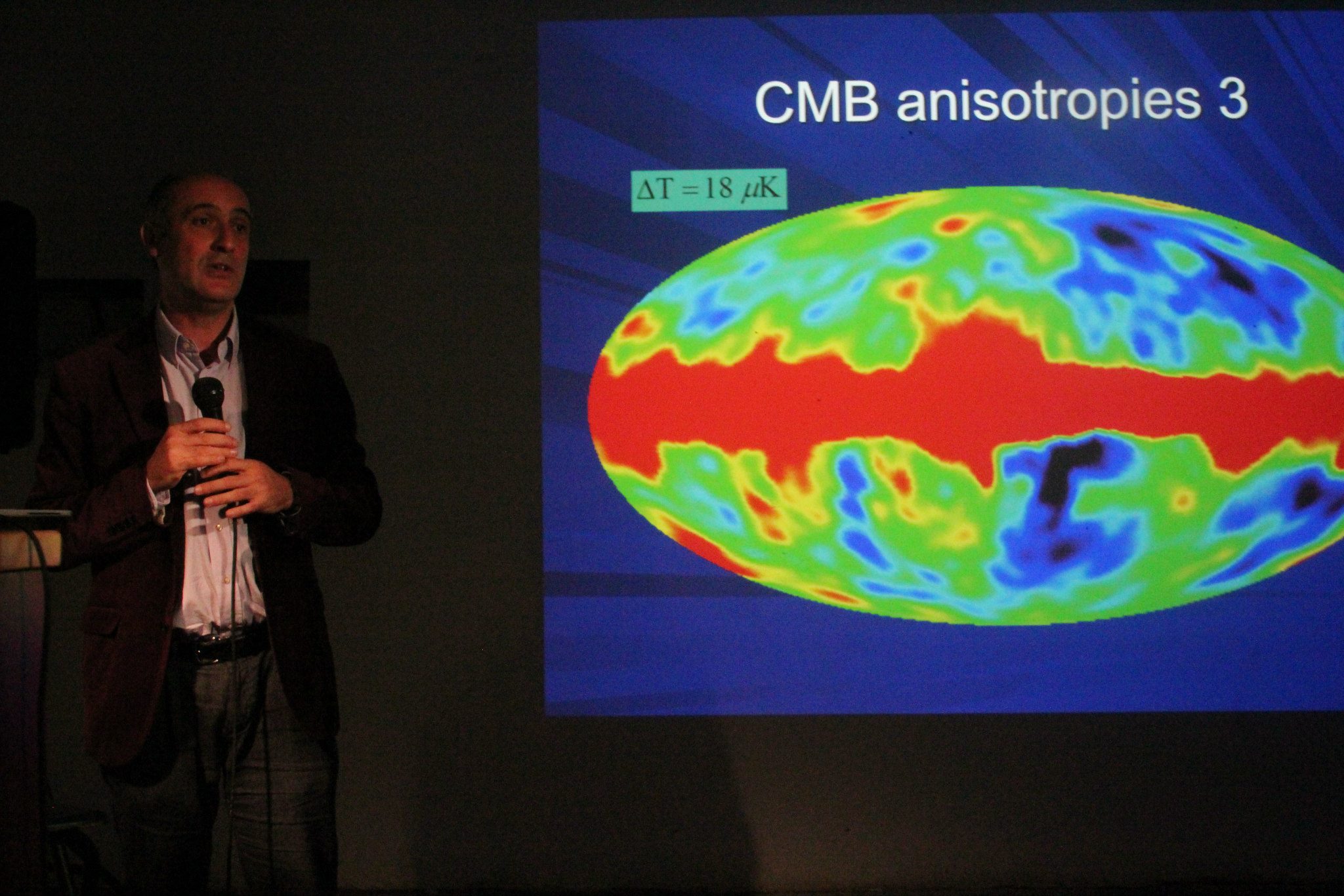 CMB anisotropies 3

$\Delta T = 18\ \mu K$